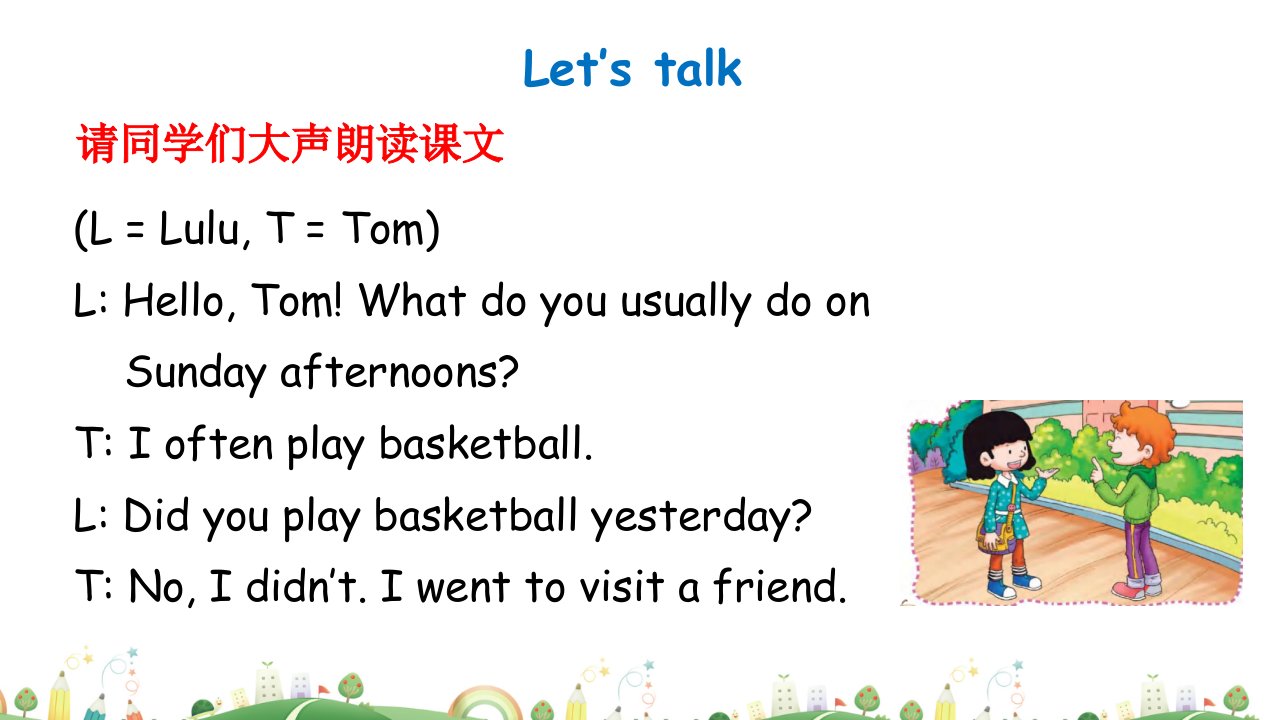 Let’s talk

请同学们大声朗读课文

(L = Lulu, T = Tom)

L: Hello, Tom! What do you usually do on Sunday afternoons?

T: I often play basketball.

L: Did you play basketball yesterday?

T: No, I didn’t. I went to visit a friend.